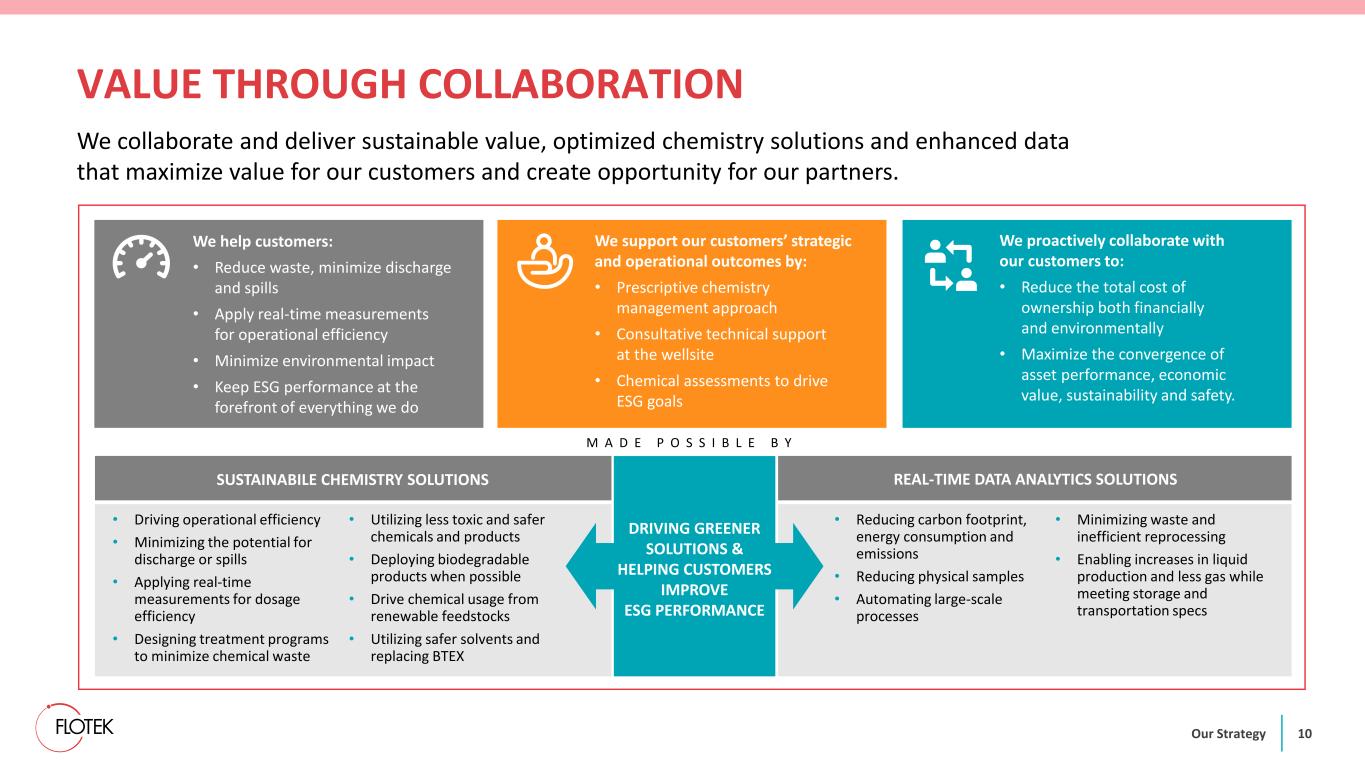 VALUE THROUGH COLLABORATION

We collaborate and deliver sustainable value, optimized chemistry solutions and enhanced data that maximize value for our customers and create opportunity for our partners.

We help customers:
• Reduce waste, minimize discharge and spills
• Apply real-time measurements for operational efficiency
• Minimize environmental impact
• Keep ESG performance at the forefront of everything we do

We support our customers' strategic and operational outcomes by:
• Prescriptive chemistry management approach
• Consultative technical support at the wellsite
• Chemical assessments to drive ESG goals

We proactively collaborate with our customers to:
• Reduce the total cost of ownership both financially and environmentally
• Maximize the convergence of asset performance, economic value, sustainability and safety.

MADE POSSIBLE BY

SUSTAINABILE CHEMISTRY SOLUTIONS

• Driving operational efficiency
• Minimizing the potential for discharge or spills
• Applying real-time measurements for dosage efficiency
• Designing treatment programs to minimize chemical waste

• Utilizing less toxic and safer chemicals and products
• Deploying biodegradable products when possible
• Drive chemical usage from renewable feedstocks
• Utilizing safer solvents and replacing BTEX

DRIVING GREENER SOLUTIONS & HELPING CUSTOMERS IMPROVE ESG PERFORMANCE

REAL-TIME DATA ANALYTICS SOLUTIONS

• Reducing carbon footprint, energy consumption and emissions
• Reducing physical samples
• Automating large-scale processes

• Minimizing waste and inefficient reprocessing
• Enabling increases in liquid production and less gas while meeting storage and transportation specs

FLOTEK

Our Strategy 10